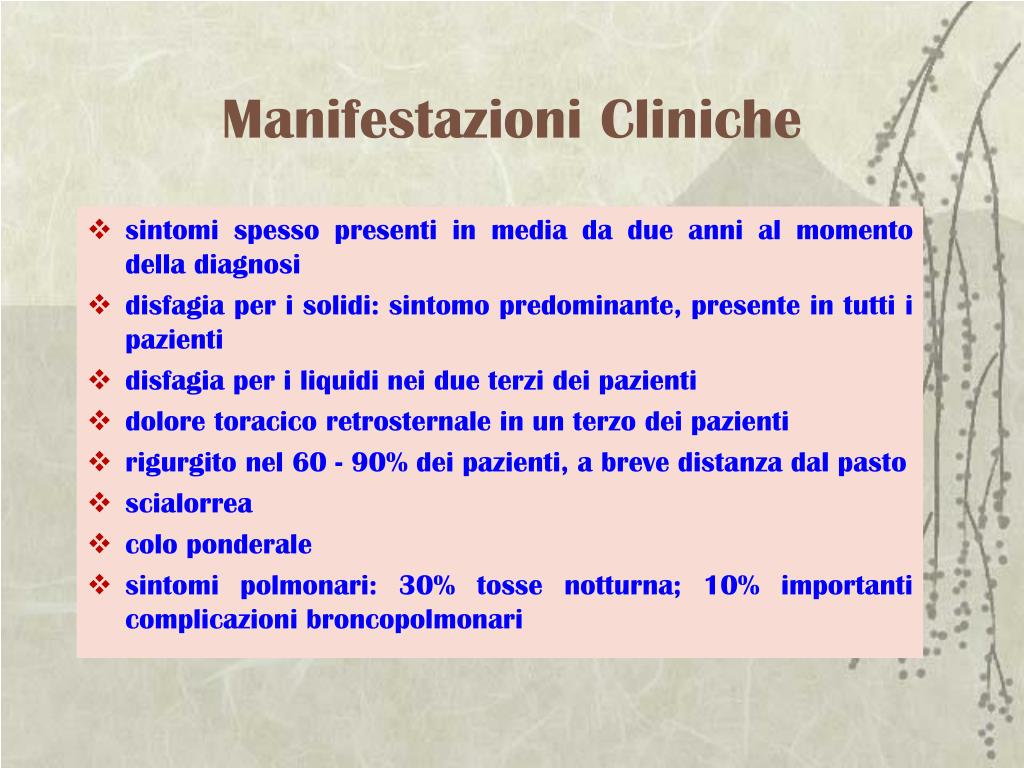 Manifestazioni Cliniche

❖ sintomi spesso presenti in media da due anni al momento della diagnosi
❖ disfagia per i solidi: sintomo predominante, presente in tutti i pazienti
❖ disfagia per i liquidi nei due terzi dei pazienti
❖ dolore toracico retrosternale in un terzo dei pazienti
❖ rigurgito nel 60 - 90% dei pazienti, a breve distanza dal pasto
❖ scialorrea
❖ colo ponderale
❖ sintomi polmonari: 30% tosse notturna; 10% importanti complicazioni broncopolmonari